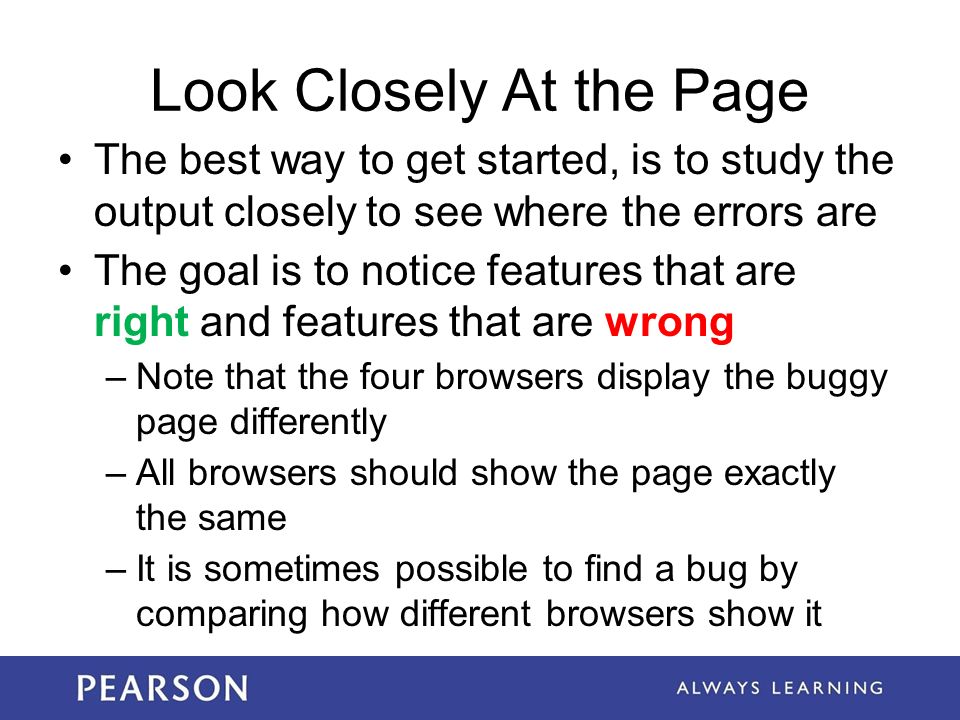 Look Closely At the Page

• The best way to get started, is to study the output closely to see where the errors are
• The goal is to notice features that are right and features that are wrong
 – Note that the four browsers display the buggy page differently
 – All browsers should show the page exactly the same
 – It is sometimes possible to find a bug by comparing how different browsers show it

PEARSON

ALWAYS LEARNING